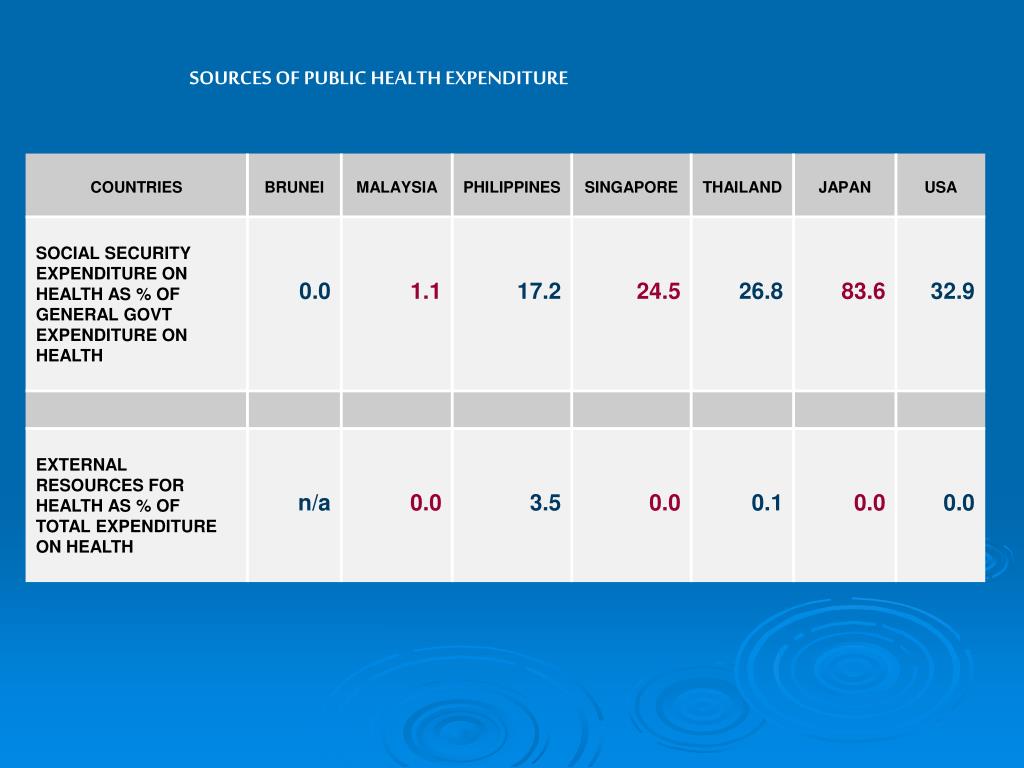 SOURCES OF PUBLIC HEALTH EXPENDITURE

| COUNTRIES | BRUNEI | MALAYSIA | PHILIPPINES | SINGAPORE | THAILAND | JAPAN | USA |
|---|---|---|---|---|---|---|---|
| SOCIAL SECURITY EXPENDITURE ON HEALTH AS % OF GENERAL GOVT EXPENDITURE ON HEALTH | 0.0 | 1.1 | 17.2 | 24.5 | 26.8 | 83.6 | 32.9 |
| | | | | | | | |
| EXTERNAL RESOURCES FOR HEALTH AS % OF TOTAL EXPENDITURE ON HEALTH | n/a | 0.0 | 3.5 | 0.0 | 0.1 | 0.0 | 0.0 |